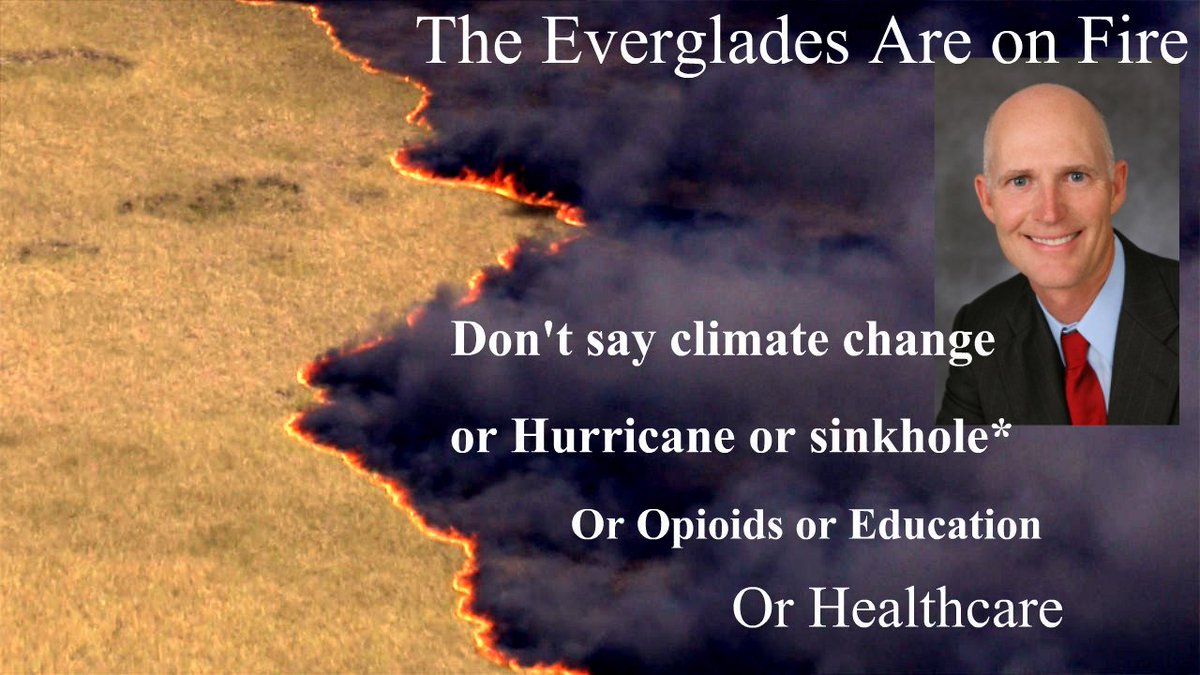 The Everglades Are on Fire

Don't say climate change

or Hurricane or sinkhole*

Or Opioids or Education

Or Healthcare